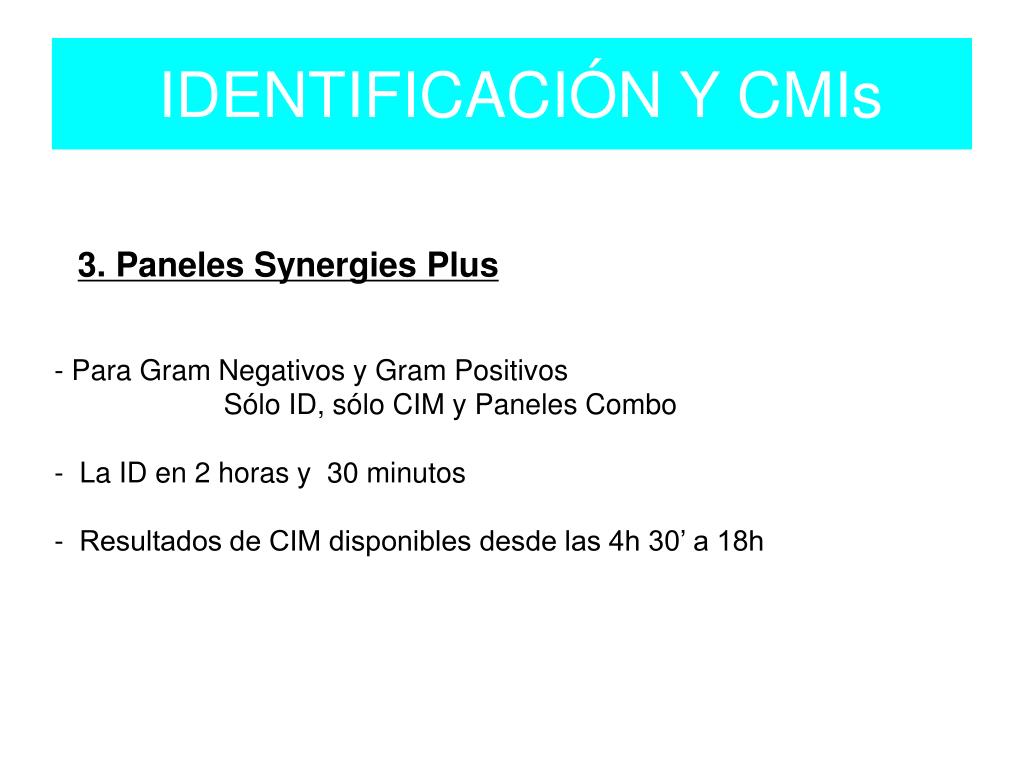 IDENTIFICACIÓN Y CMIs

3. Paneles Synergies Plus

- Para Gram Negativos y Gram Positivos
Sólo ID, sólo CIM y Paneles Combo

- La ID en 2 horas y 30 minutos

- Resultados de CIM disponibles desde las 4h 30’ a 18h